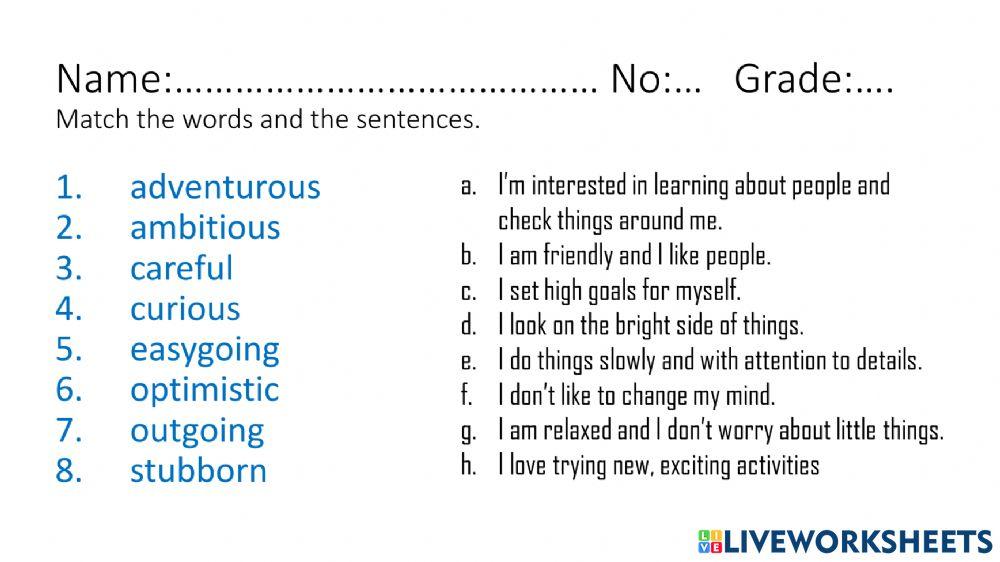 Name:…………………………………… No:… Grade:….
Match the words and the sentences.

1. adventurous
2. ambitious
3. careful
4. curious
5. easygoing
6. optimistic
7. outgoing
8. stubborn

a. I'm interested in learning about people and check things around me.
b. I am friendly and I like people.
c. I set high goals for myself.
d. I look on the bright side of things.
e. I do things slowly and with attention to details.
f. I don't like to change my mind.
g. I am relaxed and I don't worry about little things.
h. I love trying new, exciting activities

LIVEWORKSHEETS